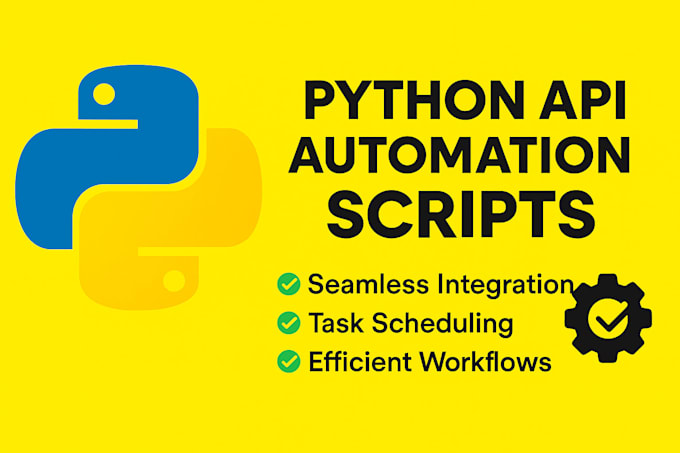 PYTHON API AUTOMATION SCRIPTS

Seamless Integration
Task Scheduling
Efficient Workflows